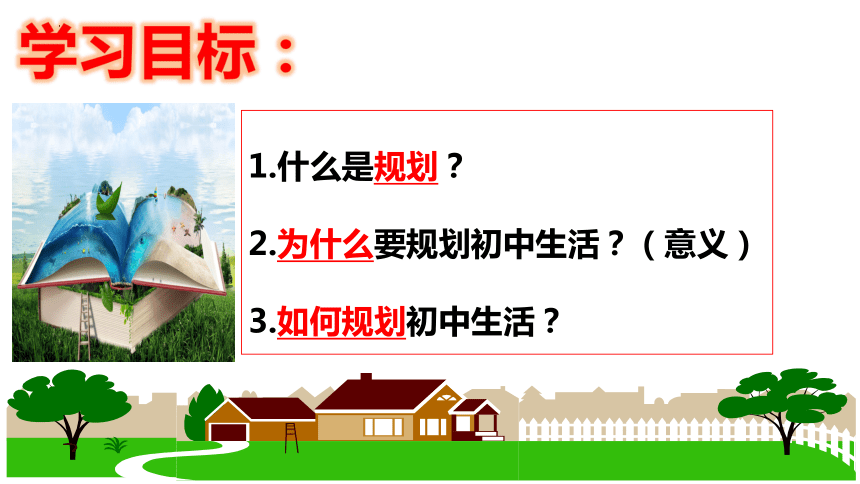 学习目标：

1.什么是规划？

2.为什么要规划初中生活？（意义）

3.如何规划初中生活？